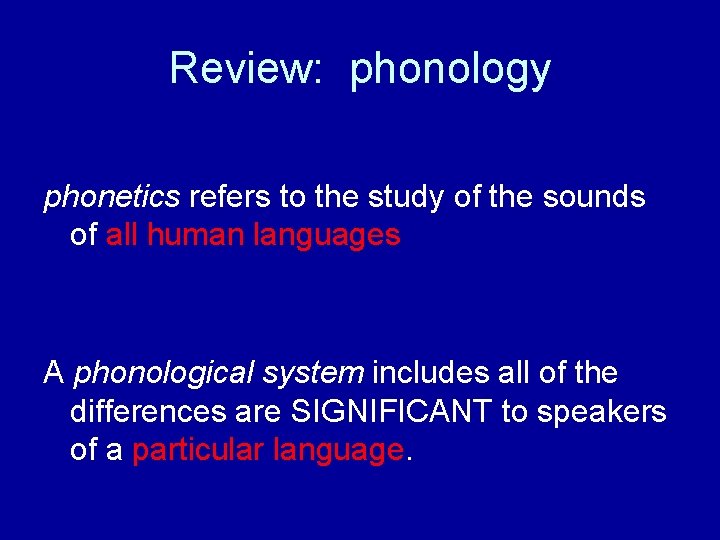 Review: phonology

phonetics refers to the study of the sounds of all human languages

A phonological system includes all of the differences are SIGNIFICANT to speakers of a particular language.